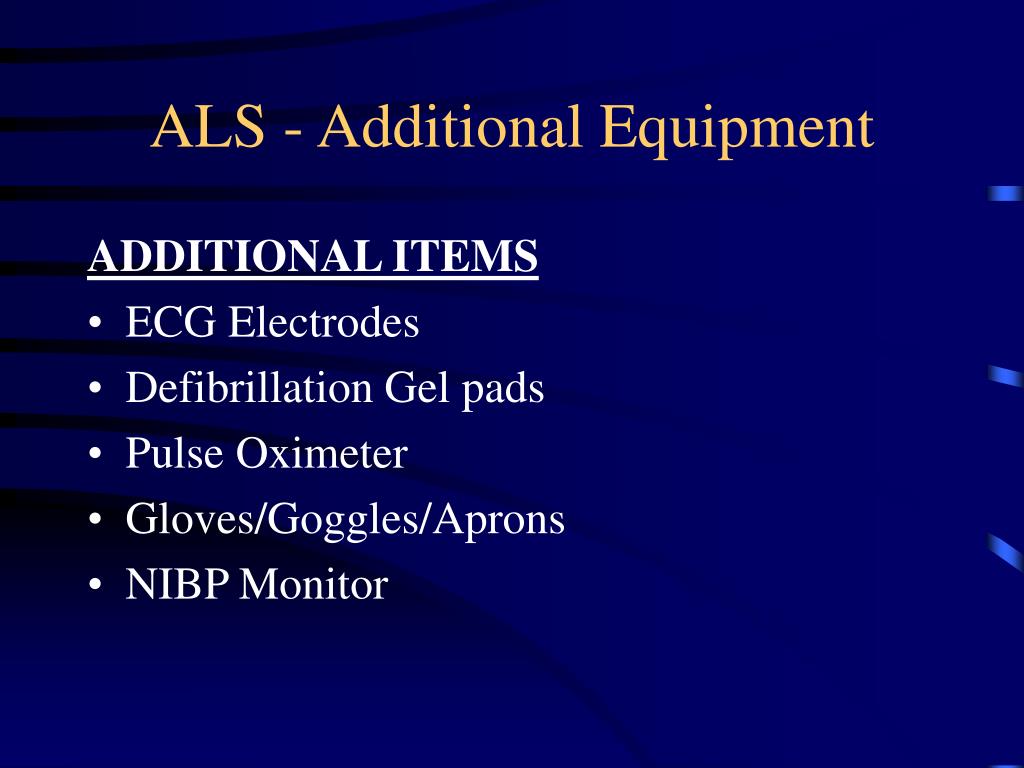 ALS - Additional Equipment

ADDITIONAL ITEMS
• ECG Electrodes
• Defibrillation Gel pads
• Pulse Oximeter
• Gloves/Goggles/Aprons
• NIBP Monitor